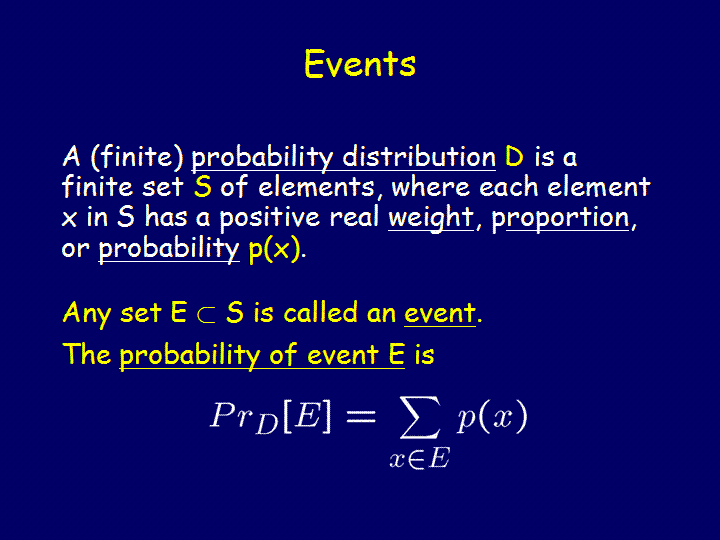 Events

A (finite) probability distribution D is a finite set S of elements, where each element x in S has a positive real weight, proportion, or probability p(x).

Any set E $\subset$ S is called an event.

The probability of event E is

$Pr_D[E] = \sum_{x \in E} p(x)$